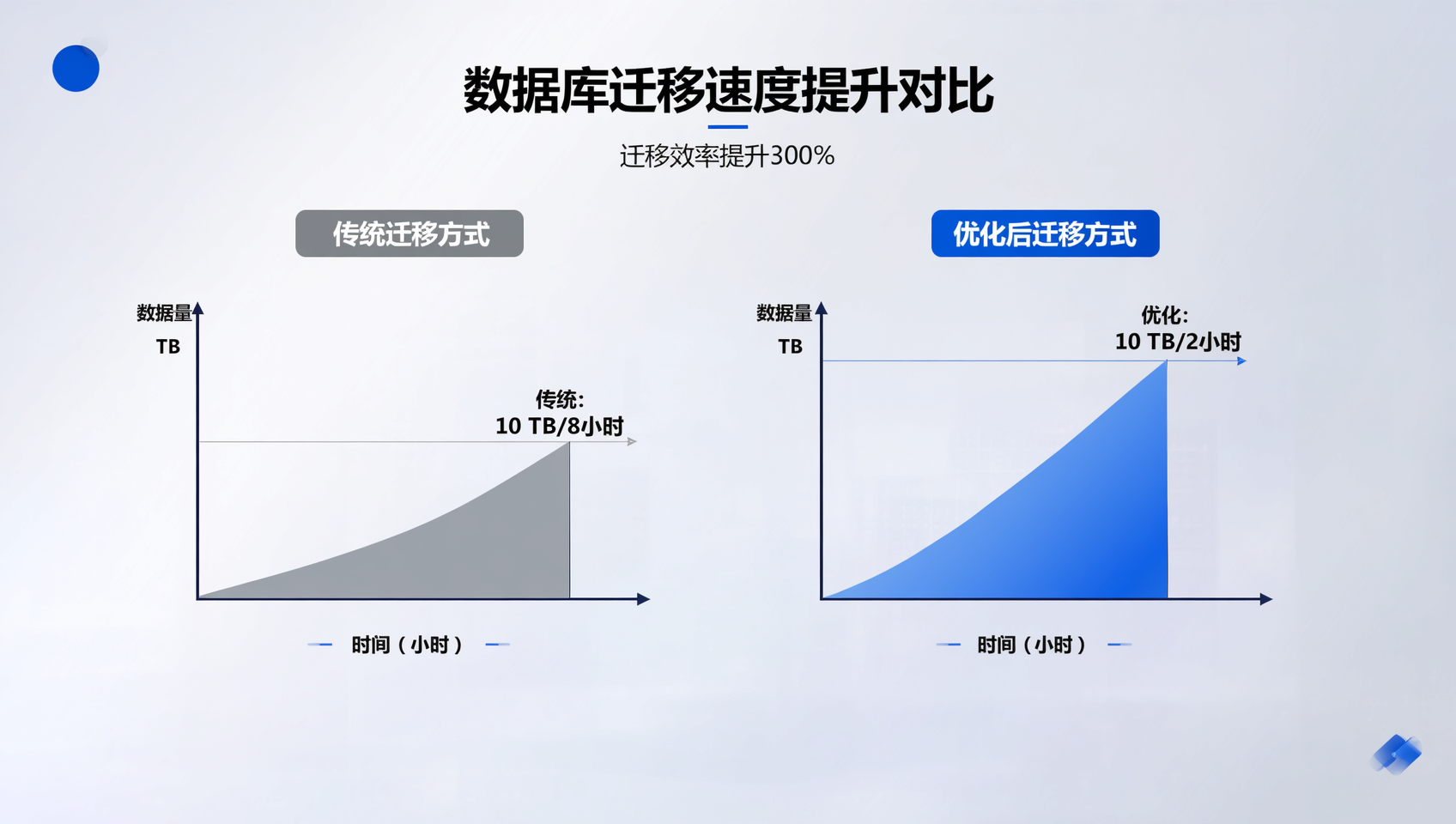 数据库迁移速度提升对比

迁移效率提升300%

传统迁移方式

数据量
TB

传统:
10 TB/8小时

时间（小时）

优化后迁移方式

数据量
TB

优化:
10 TB/2小时

时间（小时）